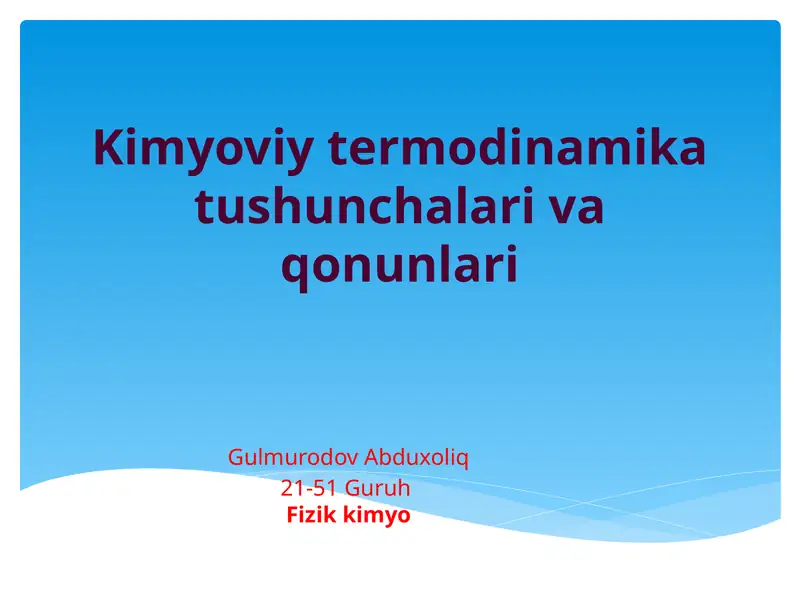 Kimyoviy termodinamika tushunchalari va qonunlari

Gulmurodov Abduxoliq
21-51 Guruh
Fizik kimyo